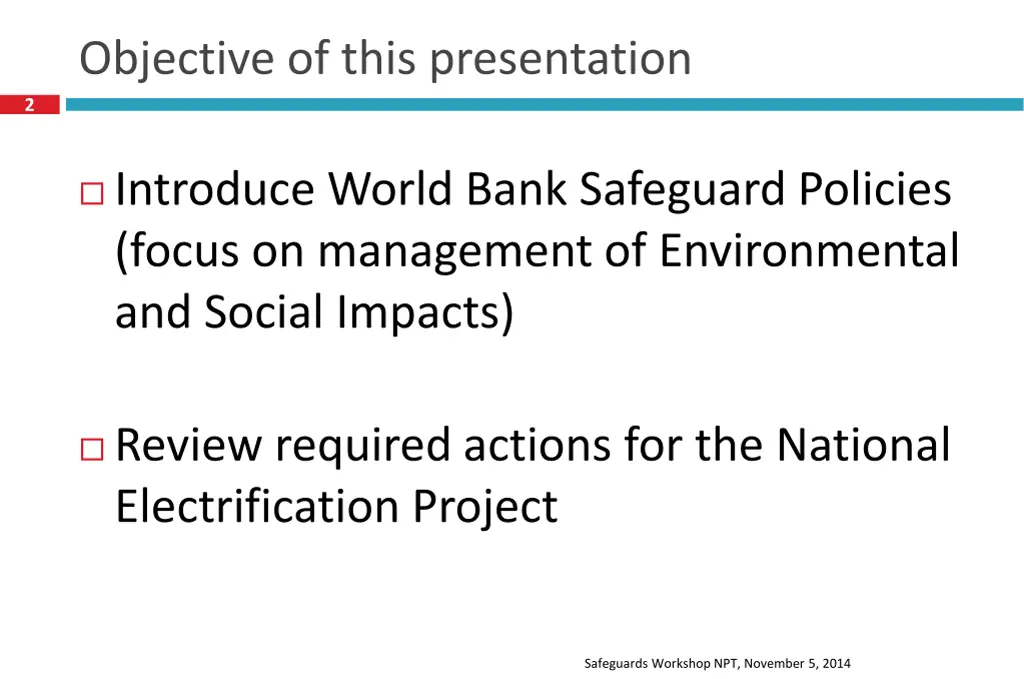 Objective of this presentation

2

□ Introduce World Bank Safeguard Policies (focus on management of Environmental and Social Impacts)

□ Review required actions for the National Electrification Project

Safeguards Workshop NPT, November 5, 2014